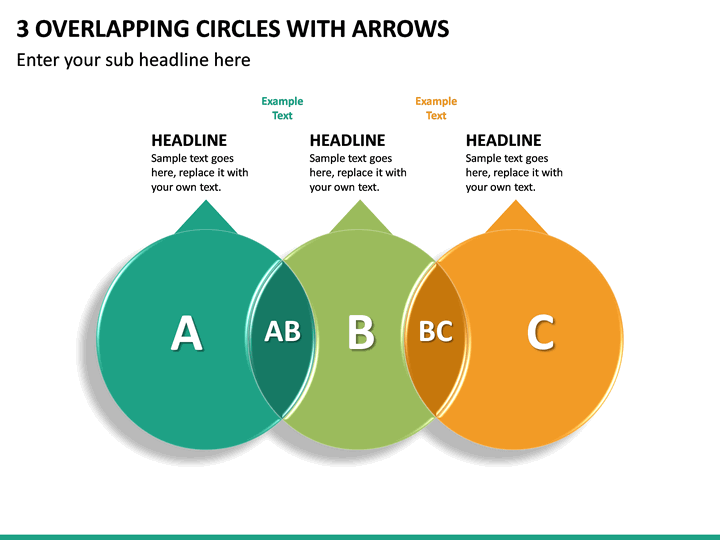 3 OVERLAPPING CIRCLES WITH ARROWS

Enter your sub headline here

Example Text

Example Text

HEADLINE
Sample text goes here, replace it with your own text.

HEADLINE
Sample text goes here, replace it with your own text.

HEADLINE
Sample text goes here, replace it with your own text.

A

AB

B

BC

C